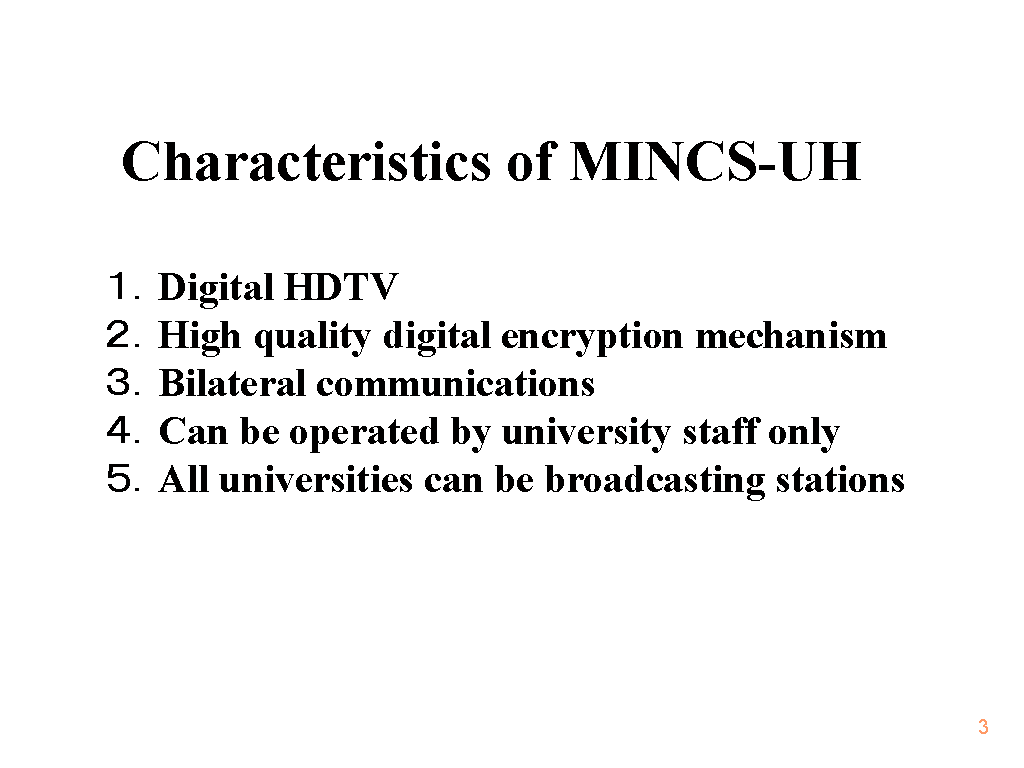 Characteristics of MINCS-UH

１. Digital HDTV
２. High quality digital encryption mechanism
３. Bilateral communications
４. Can be operated by university staff only
５. All universities can be broadcasting stations

3